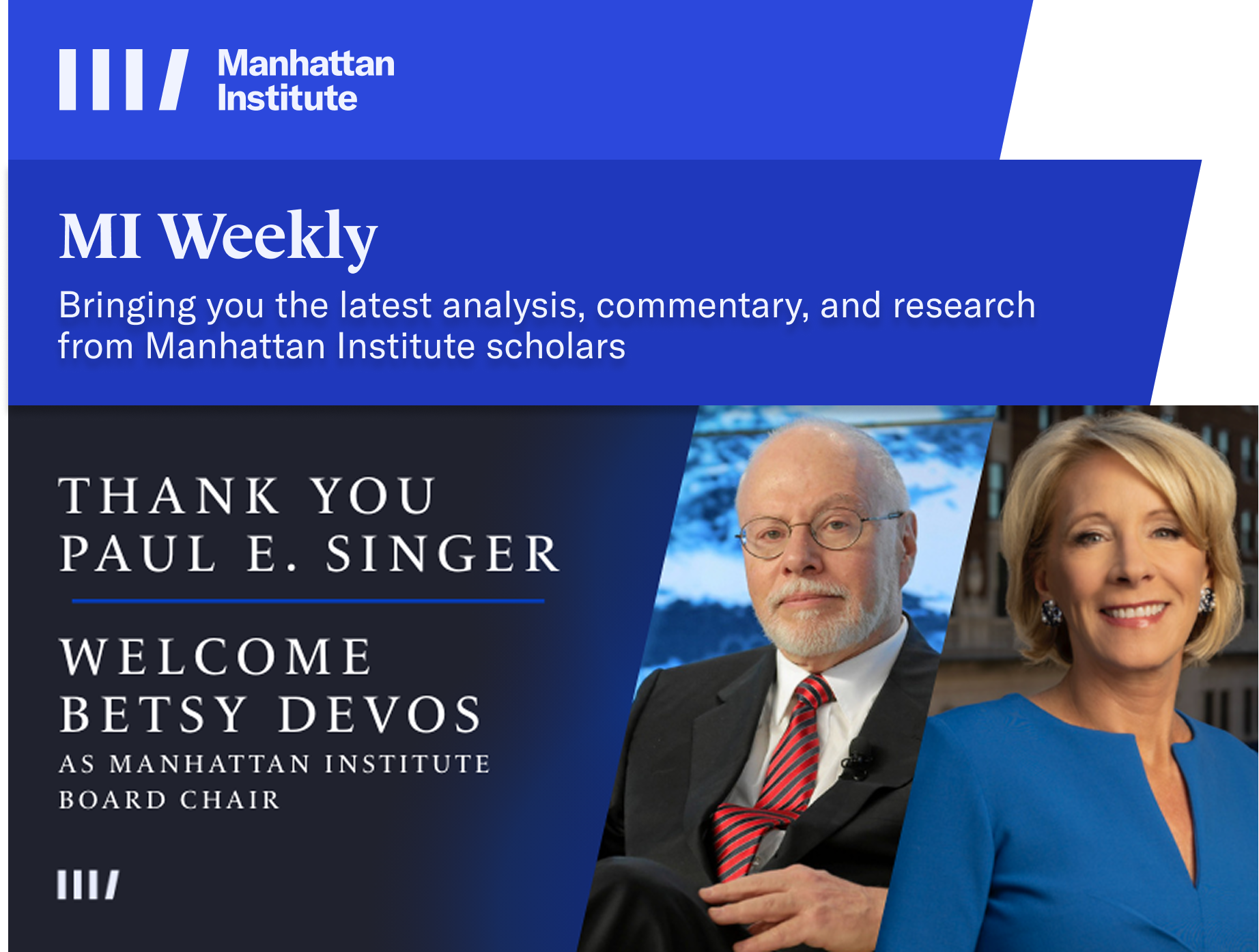 Manhattan Institute

MI Weekly

Bringing you the latest analysis, commentary, and research from Manhattan Institute scholars

THANK YOU
PAUL E. SINGER

WELCOME
BETSY DEVOS
AS MANHATTAN INSTITUTE BOARD CHAIR